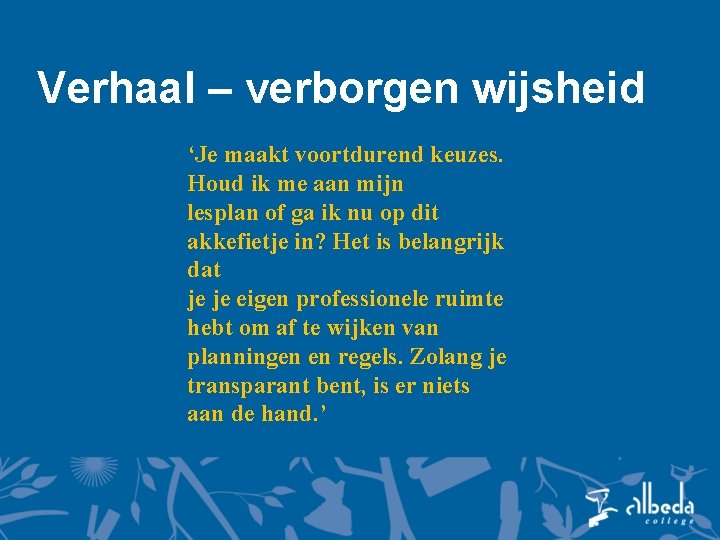 Verhaal – verborgen wijsheid

‘Je maakt voortdurend keuzes. Houd ik me aan mijn lesplan of ga ik nu op dit akkefietje in? Het is belangrijk dat je je eigen professionele ruimte hebt om af te wijken van planningen en regels. Zolang je transparant bent, is er niets aan de hand.’

albeda college